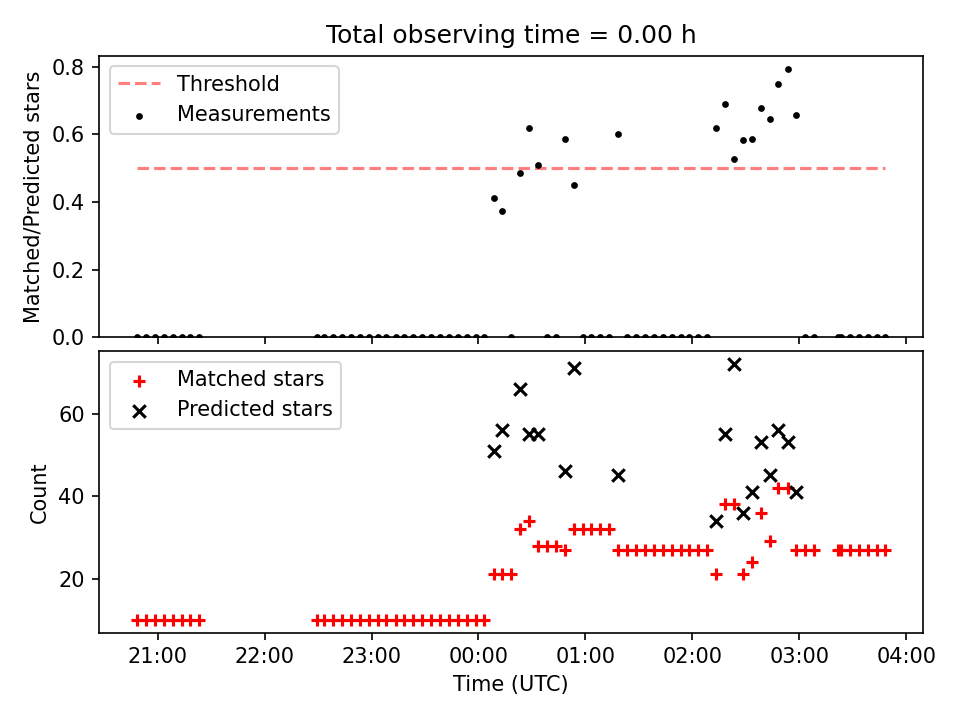 Total observing time = 0.00 h

Threshold
Measurements

Matched/Predicted stars

0.8
0.6
0.4
0.2
0.0

Matched stars
Predicted stars

Count

60
40
20

21:00
22:00
23:00
00:00
01:00
02:00
03:00
04:00

Time (UTC)